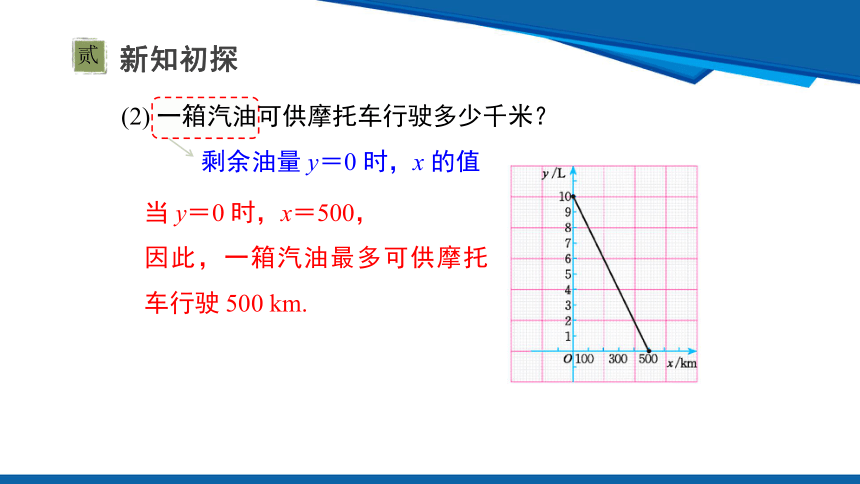 贰 新知初探

(2) 一箱汽油可供摩托车行驶多少千米？

剩余油量 $y=0$ 时，$x$ 的值

当 $y=0$ 时，$x=500$，

因此，一箱汽油最多可供摩托车行驶 500 km.

$y$/L
10
9
8
7
6
5
4
3
2
1
$O$ 100 300 500 $x$/km